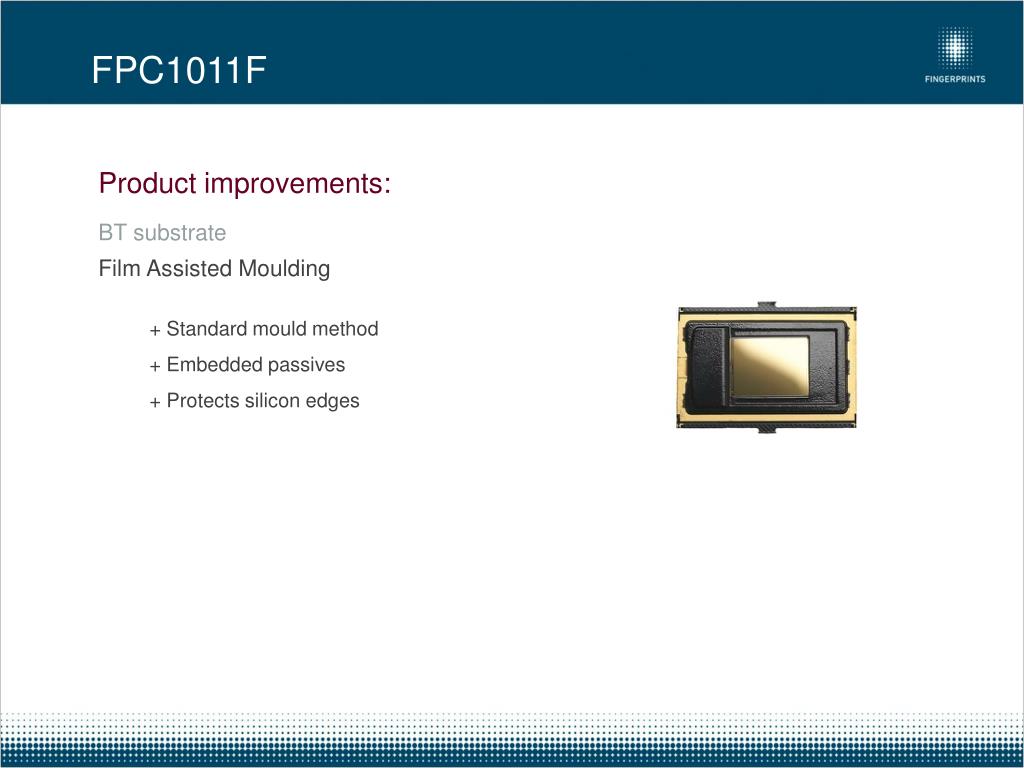 FPC1011F

FINGERPRINTS

Product improvements:

BT substrate

Film Assisted Moulding

+ Standard mould method

+ Embedded passives

+ Protects silicon edges